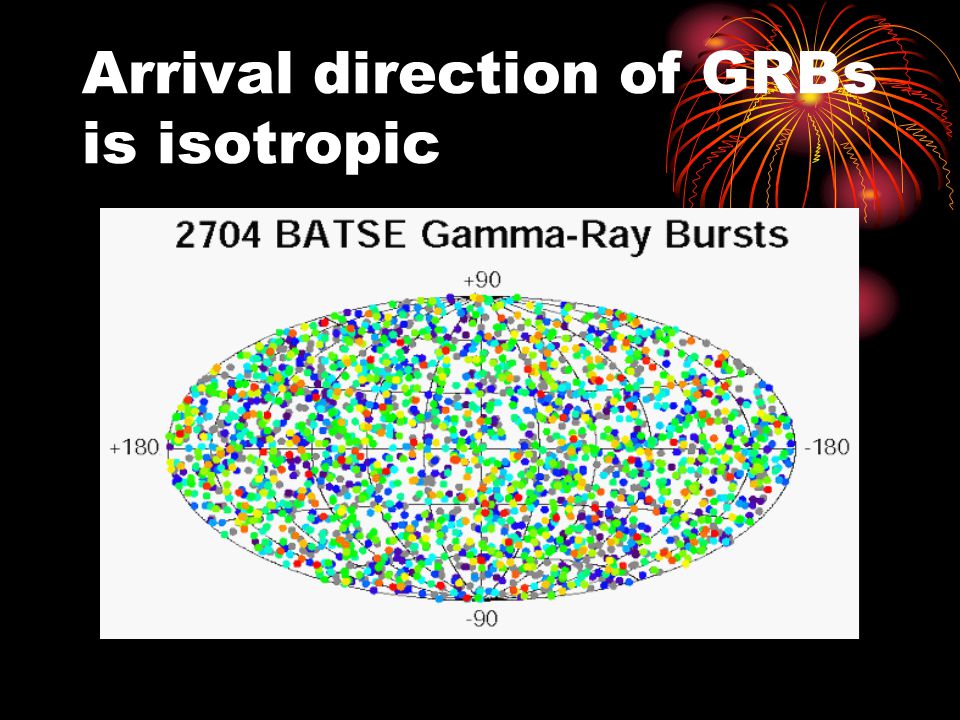 Arrival direction of GRBs is isotropic

2704 BATSE Gamma-Ray Bursts

+90

+180

-180

-90